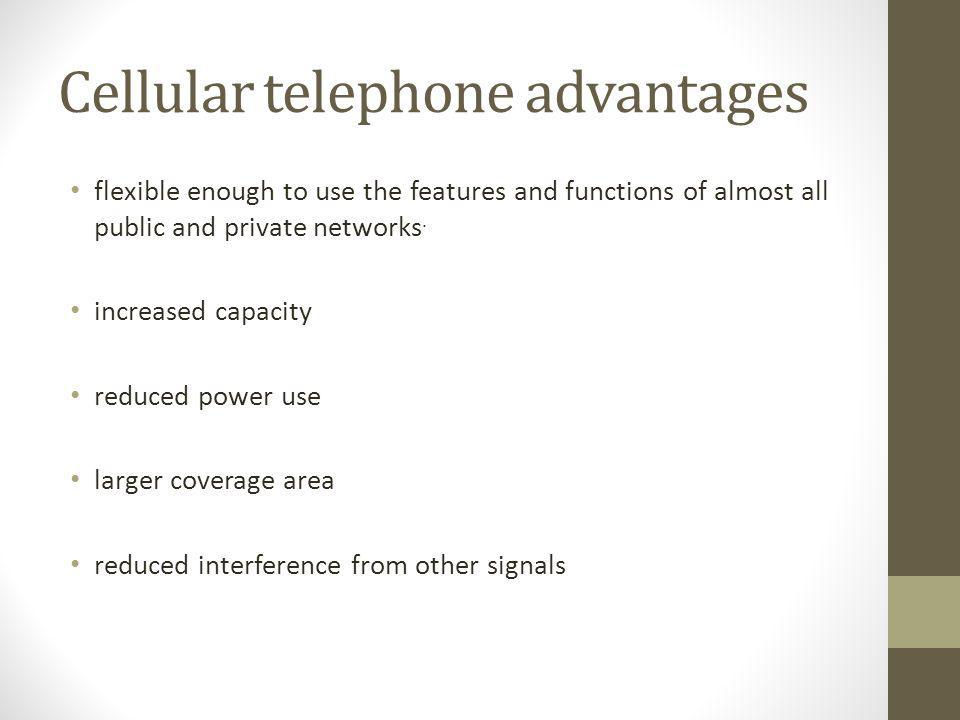 Cellular telephone advantages

• flexible enough to use the features and functions of almost all public and private networks.

• increased capacity

• reduced power use

• larger coverage area

• reduced interference from other signals